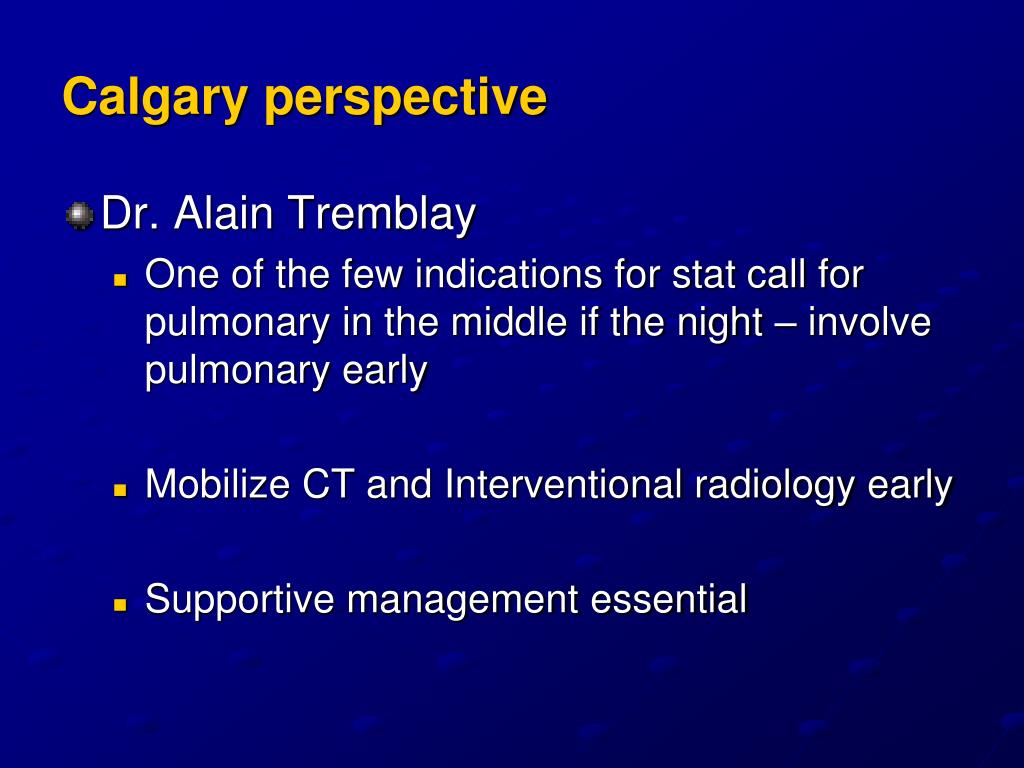 Calgary perspective

Dr. Alain Tremblay

One of the few indications for stat call for pulmonary in the middle if the night – involve pulmonary early

Mobilize CT and Interventional radiology early

Supportive management essential